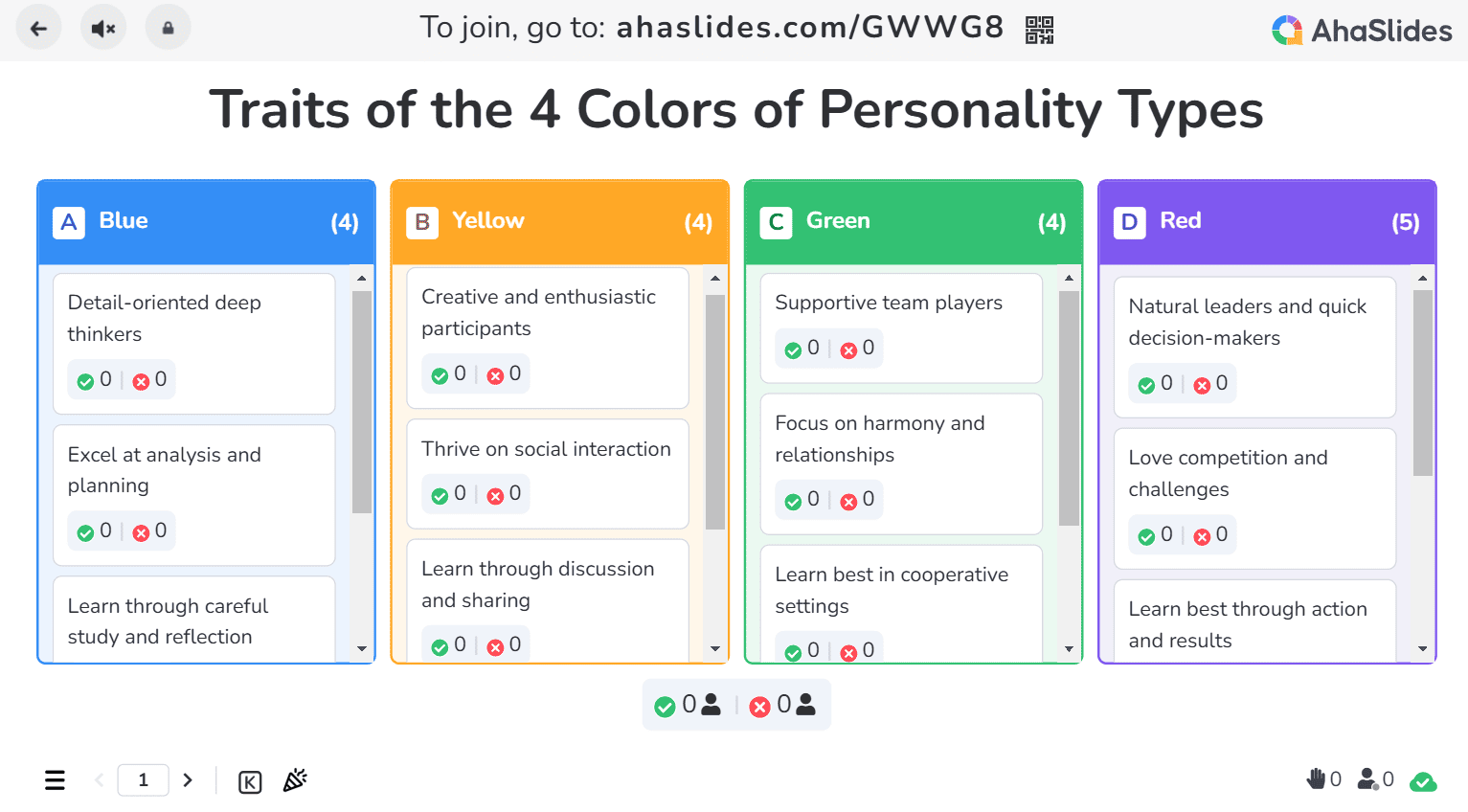 To join, go to: ahaslides.com/GWWG8

AhaSlides

Traits of the 4 Colors of Personality Types

A Blue (4)

Detail-oriented deep thinkers
0 | 0

Excel at analysis and planning
0 | 0

Learn through careful study and reflection

B Yellow (4)

Creative and enthusiastic participants
0 | 0

Thrive on social interaction
0 | 0

Learn through discussion and sharing
0 | 0

C Green (4)

Supportive team players
0 | 0

Focus on harmony and relationships
0 | 0

Learn best in cooperative settings
0 | 0

D Red (5)

Natural leaders and quick decision-makers
0 | 0

Love competition and challenges
0 | 0

Learn best through action and results

0 | 0

1

K

0 0